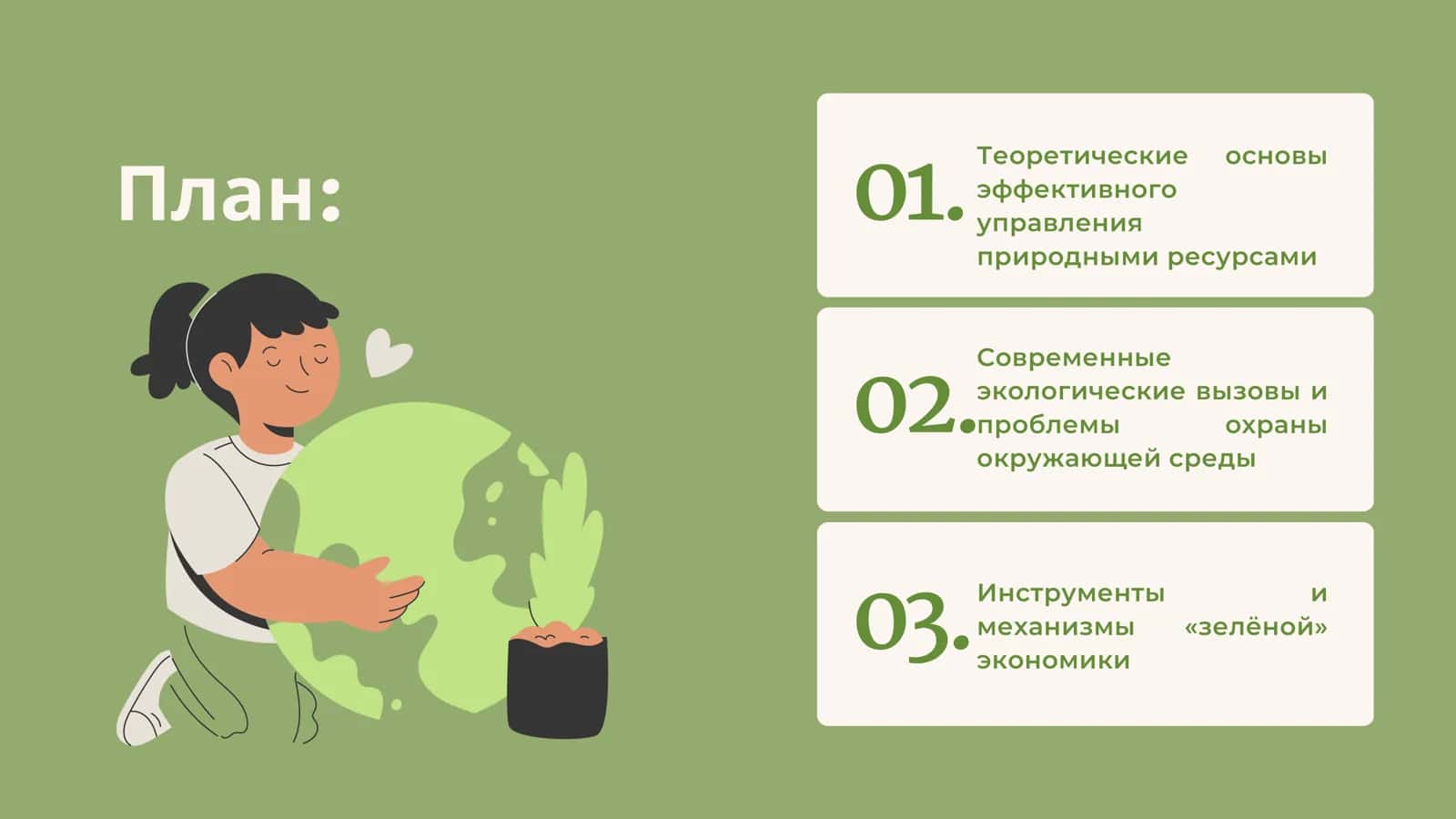 План:

01. Теоретические основы эффективного управления природными ресурсами

02. Современные экологические вызовы и проблемы охраны окружающей среды

03. Инструменты и механизмы «зелёной» экономики